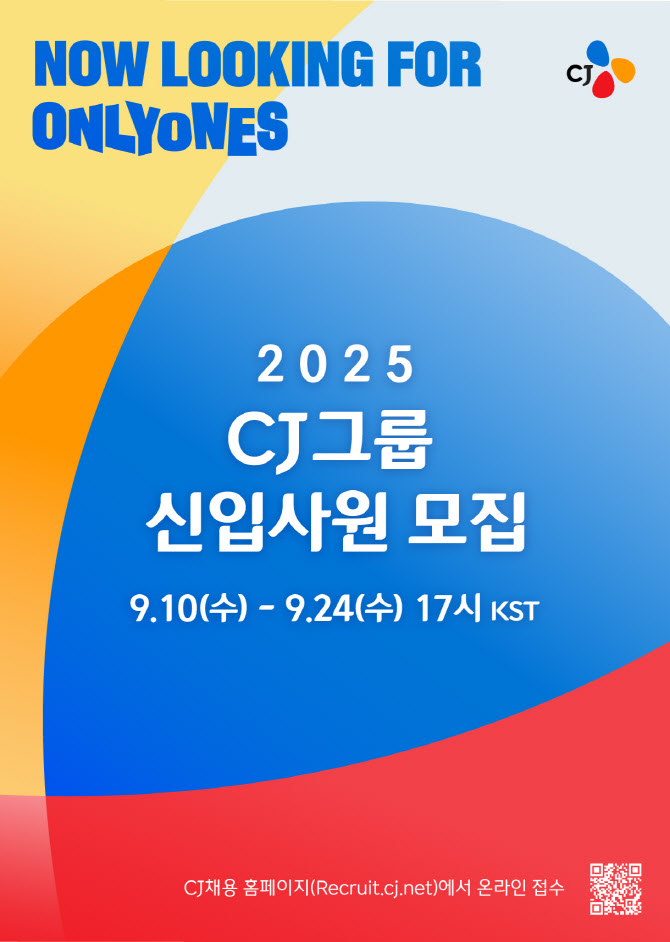 NOW LOOKING FOR ONLYONES

CJ

2025

CJ그룹 신입사원 모집

9.10(수) - 9.24(수) 17시 KST

CJ채용 홈페이지(Recruit.cj.net)에서 온라인 접수